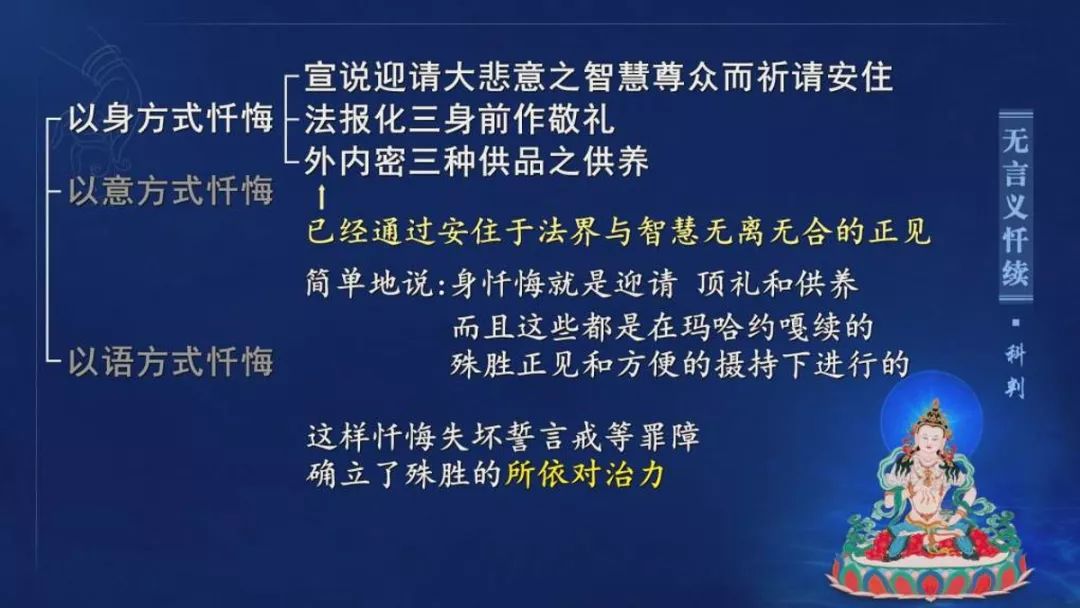 以身方式忏悔
宣说迎请大悲意之智慧尊众而祈请安住
法报化三身前作敬礼
外内密三种供品之供养

以意方式忏悔

已经通过安住于法界与智慧无离无合的正见

简单地说：身忏悔就是迎请 顶礼和供养
而且这些都是在玛哈约嘎续的殊胜正见和方便的摄持下进行的

以语方式忏悔

这样忏悔失坏誓言戒等罪障
确立了殊胜的所依对治力

无言义忏续

科判